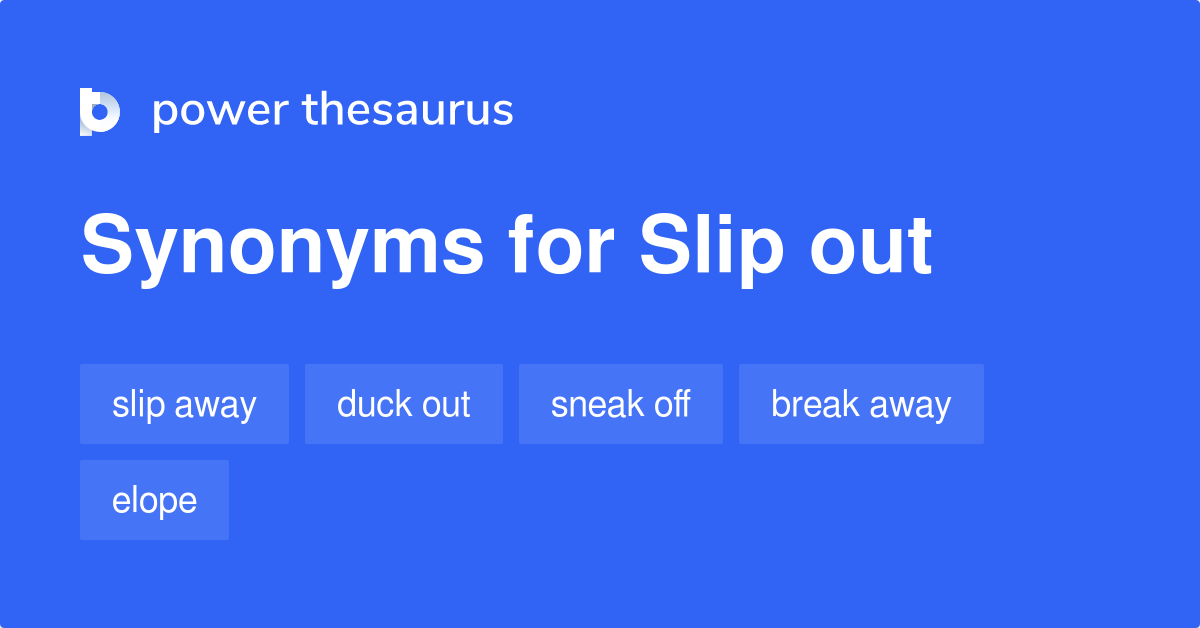 power thesaurus

Synonyms for Slip out

slip away
duck out
sneak off
break away
elope